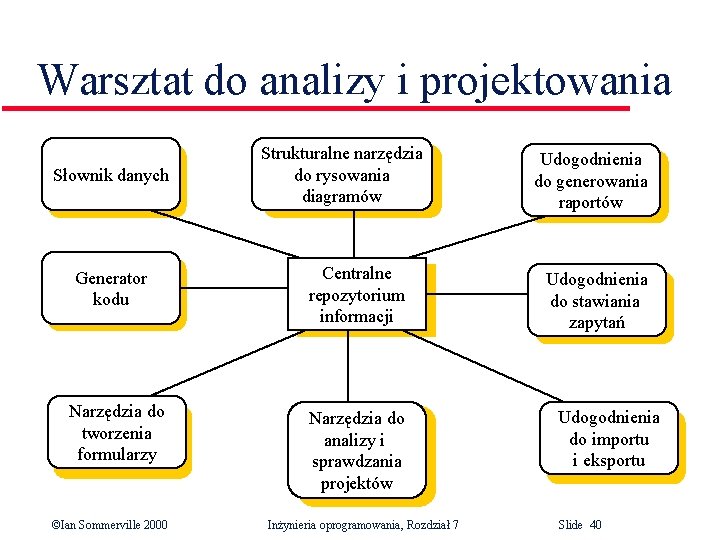 Warsztat do analizy i projektowania

Słownik danych

Strukturalne narzędzia do rysowania diagramów

Udogodnienia do generowania raportów

Generator kodu

Centralne repozytorium informacji

Udogodnienia do stawiania zapytań

Narzędzia do tworzenia formularzy

Narzędzia do analizy i sprawdzania projektów

Udogodnienia do importu i eksportu

©Ian Sommerville 2000

Inżynieria oprogramowania, Rozdział 7

Slide 40